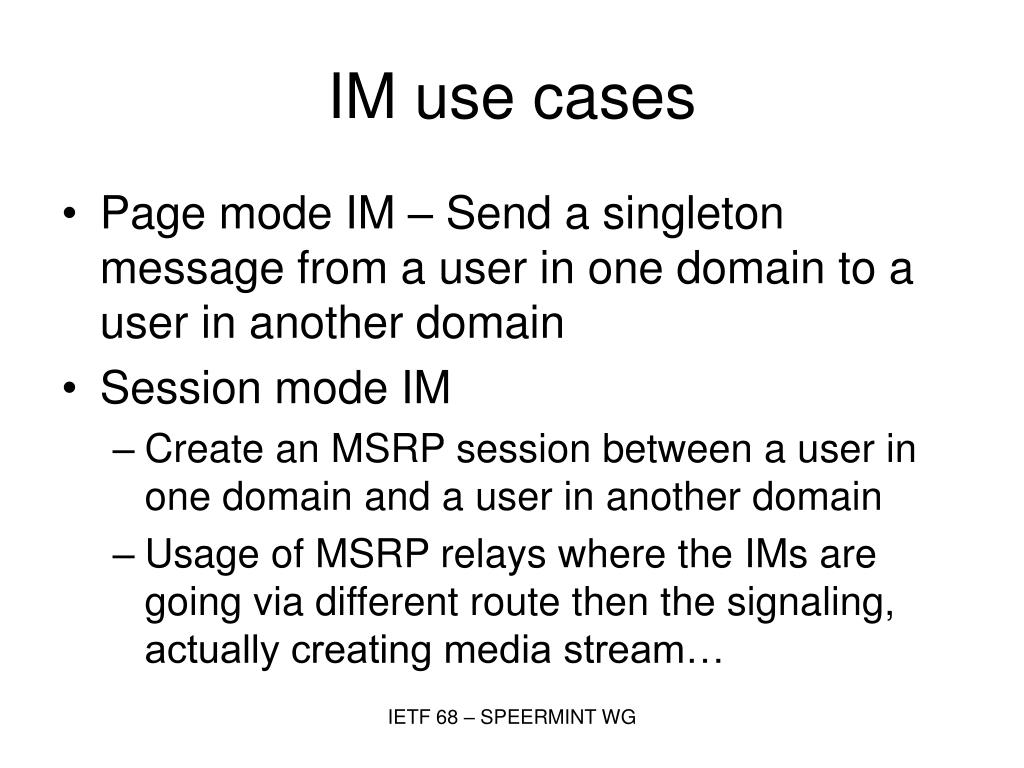 IM use cases

• Page mode IM – Send a singleton message from a user in one domain to a user in another domain
• Session mode IM
– Create an MSRP session between a user in one domain and a user in another domain
– Usage of MSRP relays where the IMs are going via different route then the signaling, actually creating media stream…

IETF 68 – SPEERMINT WG